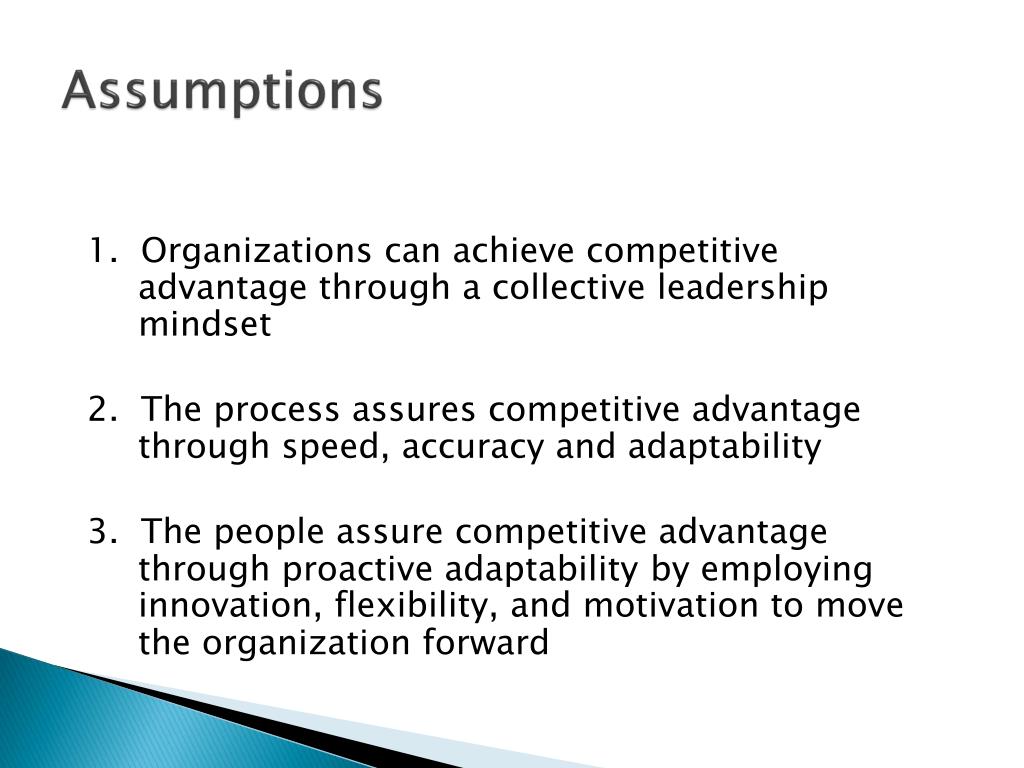 Assumptions

1. Organizations can achieve competitive advantage through a collective leadership mindset

2. The process assures competitive advantage through speed, accuracy and adaptability

3. The people assure competitive advantage through proactive adaptability by employing innovation, flexibility, and motivation to move the organization forward